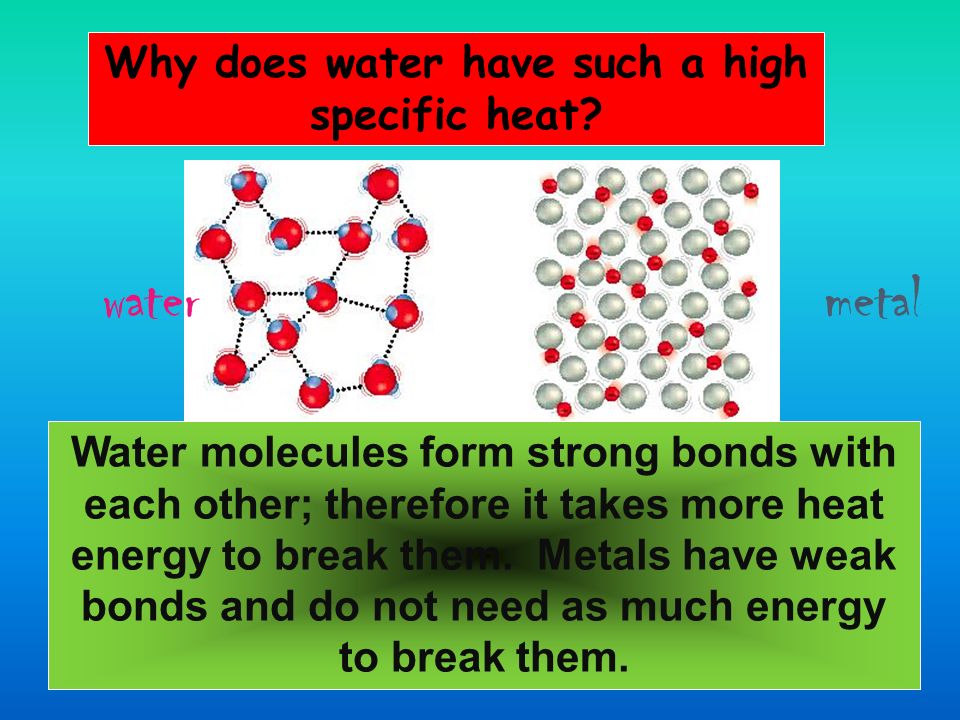 Why does water have such a high specific heat?

water

metal

Water molecules form strong bonds with each other; therefore it takes more heat energy to break them. Metals have weak bonds and do not need as much energy to break them.